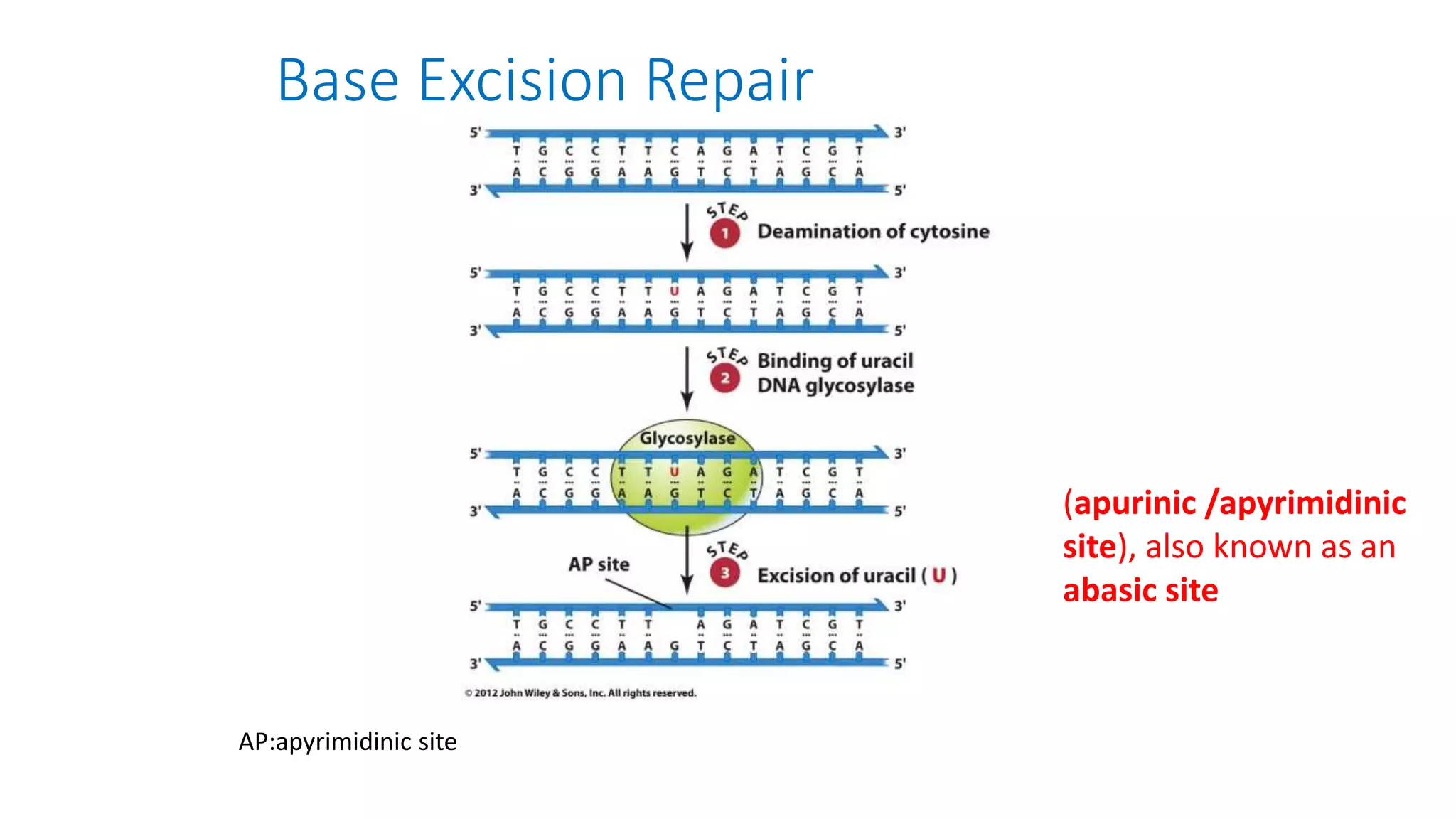 Base Excision Repair

5' 3'
T G C C T T C A G A T C G T
A C G G A A G T C T A G C A
3' 5'

STEP 1 Deamination of cytosine

5' 3'
T G C C T T U A G A T C G T
A C G G A A G T C T A G C A
3' 5'

STEP 2 Binding of uracil DNA glycosylase

Glycosylase
5' 3'
T G C C T T U A G A T C G T
A C G G A A G T C T A G C A
3' 5'

AP site

STEP 3 Excision of uracil ( U )

5' 3'
T G C C T T A G A T C G T
A C G G A A G T C T A G C A
3' 5'

© 2012 John Wiley & Sons, Inc. All rights reserved.

(apurinic /apyrimidinic site), also known as an abasic site

AP:apyrimidinic site